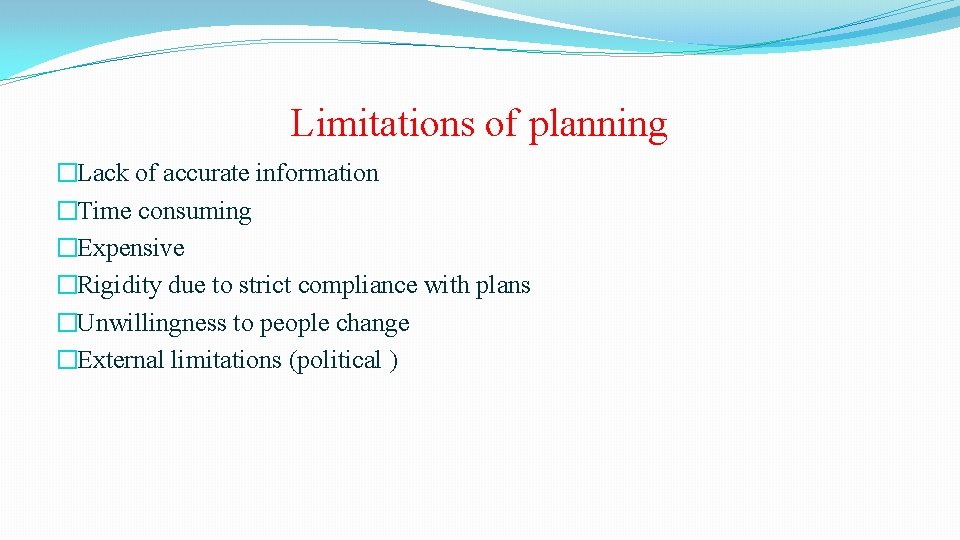 Limitations of planning

�Lack of accurate information
�Time consuming
�Expensive
�Rigidity due to strict compliance with plans
�Unwillingness to people change
�External limitations (political )